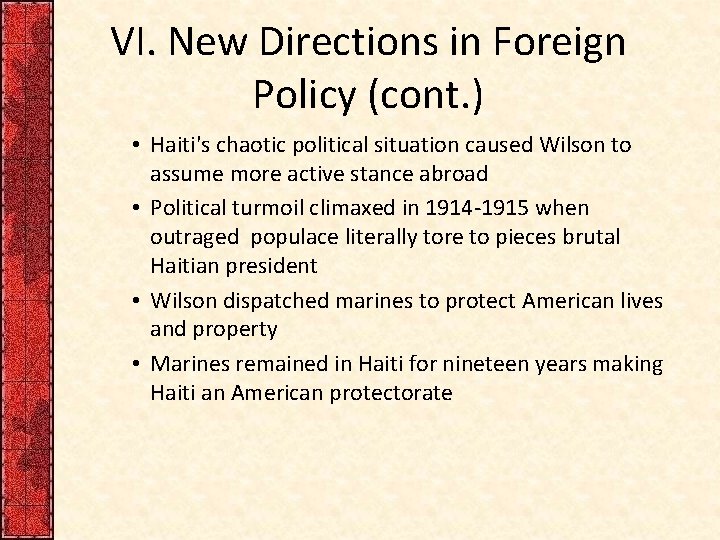 VI. New Directions in Foreign Policy (cont.)

• Haiti's chaotic political situation caused Wilson to assume more active stance abroad

• Political turmoil climaxed in 1914-1915 when outraged populace literally tore to pieces brutal Haitian president

• Wilson dispatched marines to protect American lives and property

• Marines remained in Haiti for nineteen years making Haiti an American protectorate